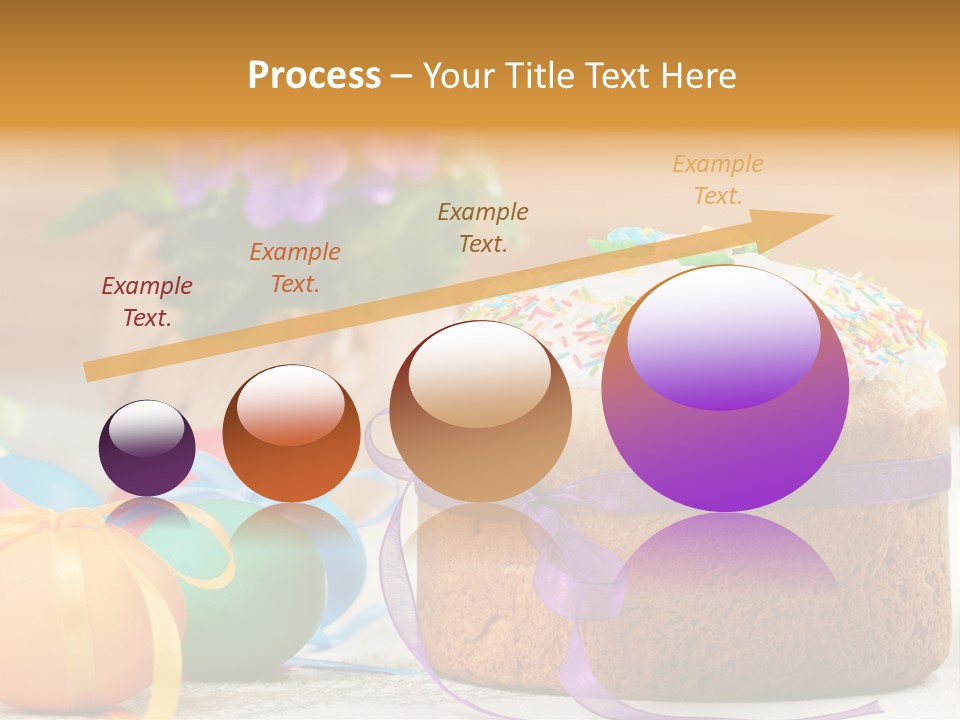 Process – Your Title Text Here

Example Text.

Example Text.

Example Text.

Example Text.